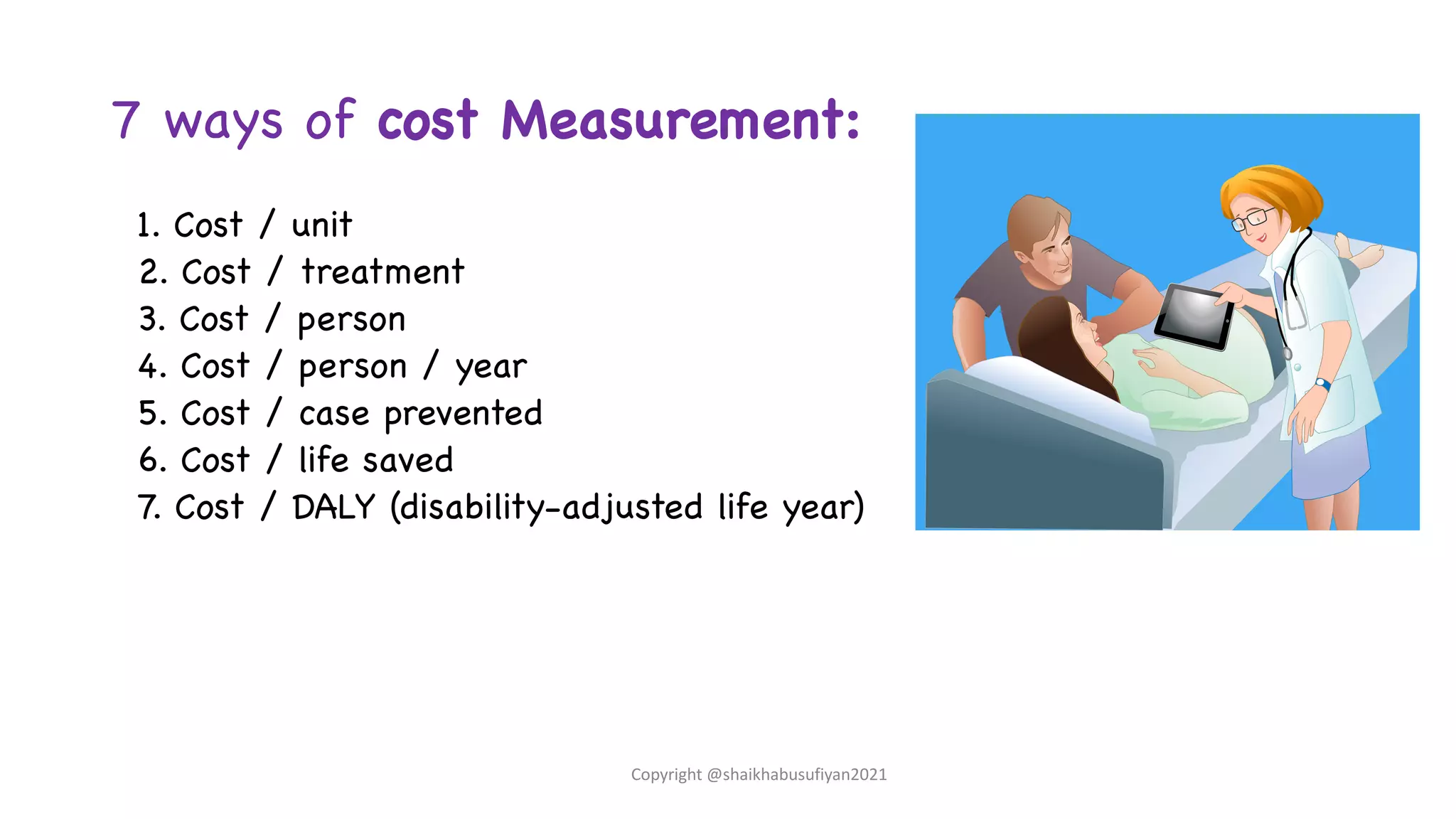 7 ways of cost Measurement:

1. Cost / unit
2. Cost / treatment
3. Cost / person
4. Cost / person / year
5. Cost / case prevented
6. Cost / life saved
7. Cost / DALY (disability-adjusted life year)

Copyright @shaikhabusufiyan2021